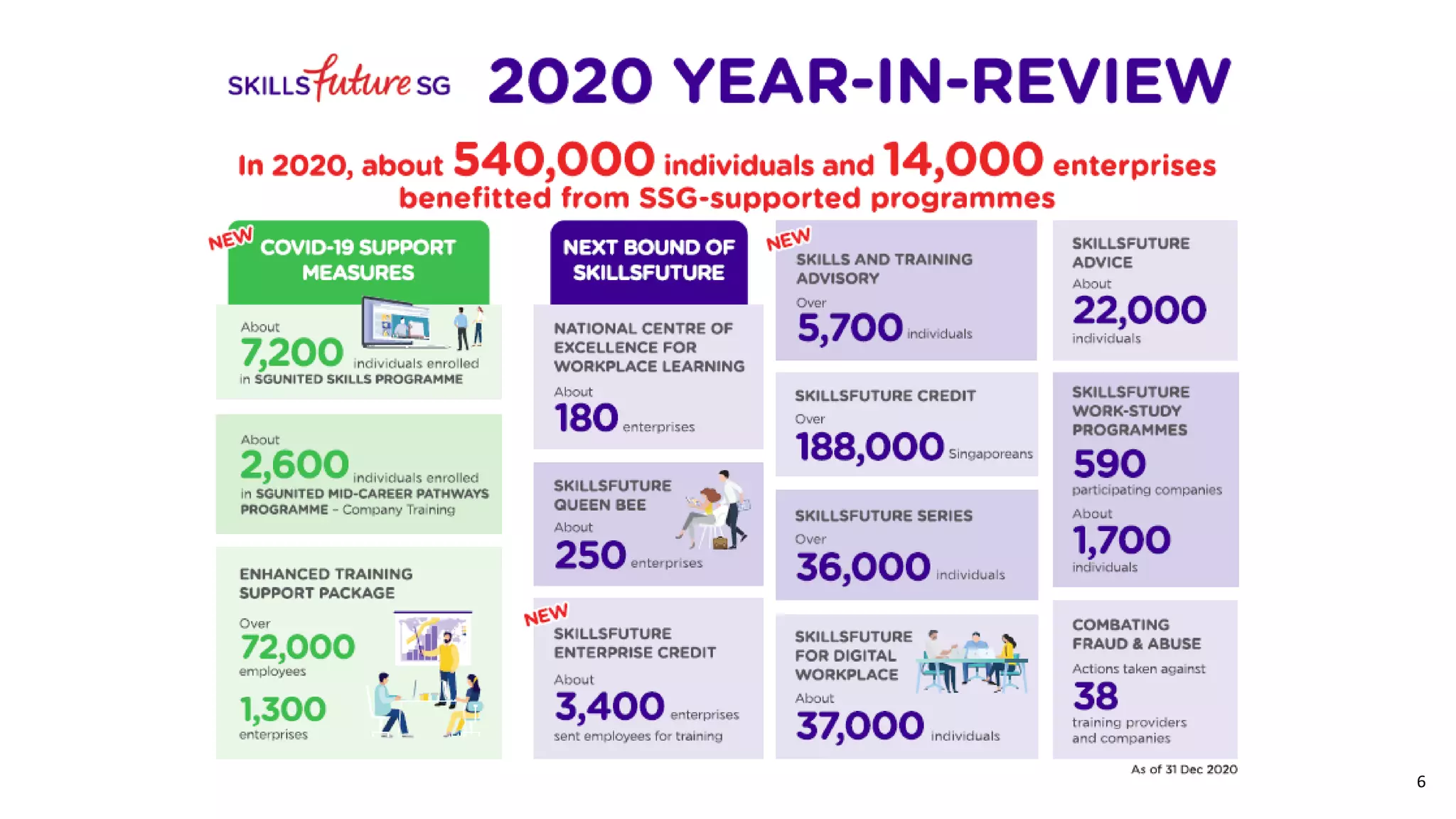 SKILLSfuture SG 2020 YEAR-IN-REVIEW

In 2020, about 540,000 individuals and 14,000 enterprises benefitted from SSG-supported programmes

NEW COVID-19 SUPPORT MEASURES

About 7,200 individuals enrolled in SGUNITED SKILLS PROGRAMME

About 2,600 individuals enrolled in SGUNITED MID-CAREER PATHWAYS PROGRAMME – Company Training

ENHANCED TRAINING SUPPORT PACKAGE
Over 72,000 employees
1,300 enterprises

NEXT BOUND OF SKILLSFUTURE

NATIONAL CENTRE OF EXCELLENCE FOR WORKPLACE LEARNING
About 180 enterprises

SKILLSFUTURE QUEEN BEE
About 250 enterprises

NEW SKILLSFUTURE ENTERPRISE CREDIT
About 3,400 enterprises sent employees for training

NEW SKILLS AND TRAINING ADVISORY
Over 5,700 individuals

SKILLSFUTURE CREDIT
Over 188,000 Singaporeans

SKILLSFUTURE SERIES
Over 36,000 individuals

SKILLSFUTURE FOR DIGITAL WORKPLACE
About 37,000 individuals

SKILLSFUTURE ADVICE
About 22,000 individuals

SKILLSFUTURE WORK-STUDY PROGRAMMES
590 participating companies
About 1,700 individuals

COMBATING FRAUD & ABUSE
Actions taken against 38 training providers and companies

As of 31 Dec 2020

6